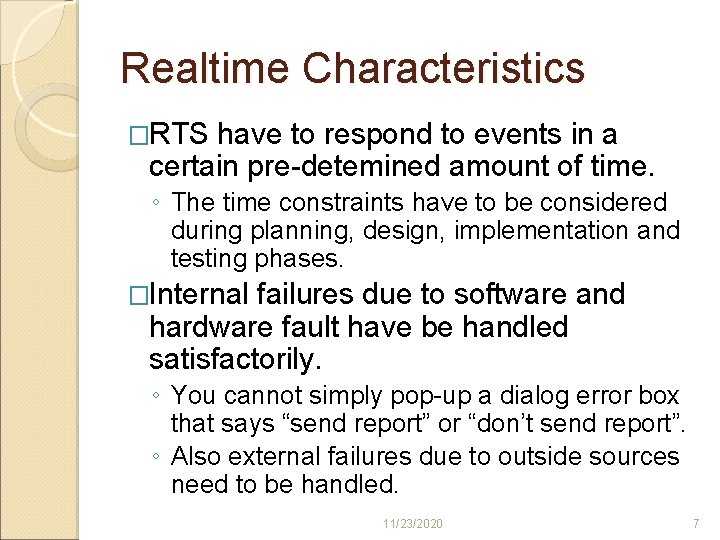 Realtime Characteristics

□RTS have to respond to events in a certain pre-detemined amount of time.

◦ The time constraints have to be considered during planning, design, implementation and testing phases.

□Internal failures due to software and hardware fault have be handled satisfactorily.

◦ You cannot simply pop-up a dialog error box that says “send report” or “don’t send report”.

◦ Also external failures due to outside sources need to be handled.

11/23/2020

7